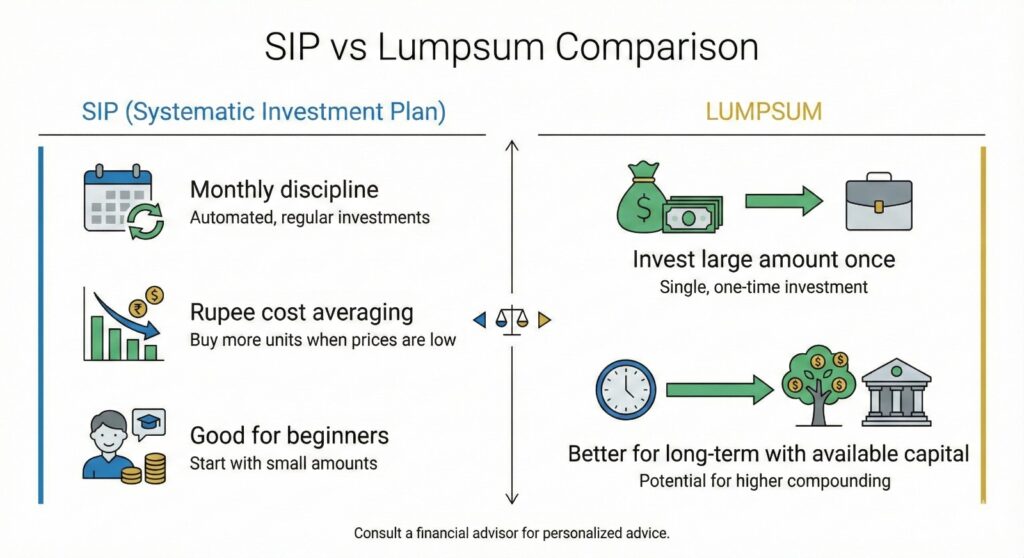 SIP vs Lumpsum Comparison

SIP (Systematic Investment Plan)

Monthly discipline
Automated, regular investments

Rupee cost averaging
Buy more units when prices are low

Good for beginners
Start with small amounts

LUMPSUM

Invest large amount once
Single, one-time investment

Better for long-term with available capital
Potential for higher compounding

Consult a financial advisor for personalized advice.